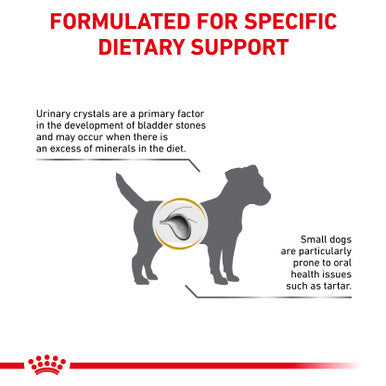 FORMULATED FOR SPECIFIC DIETARY SUPPORT

Urinary crystals are a primary factor in the development of bladder stones and may occur when there is an excess of minerals in the diet.

Small dogs are particularly prone to oral health issues such as tartar.